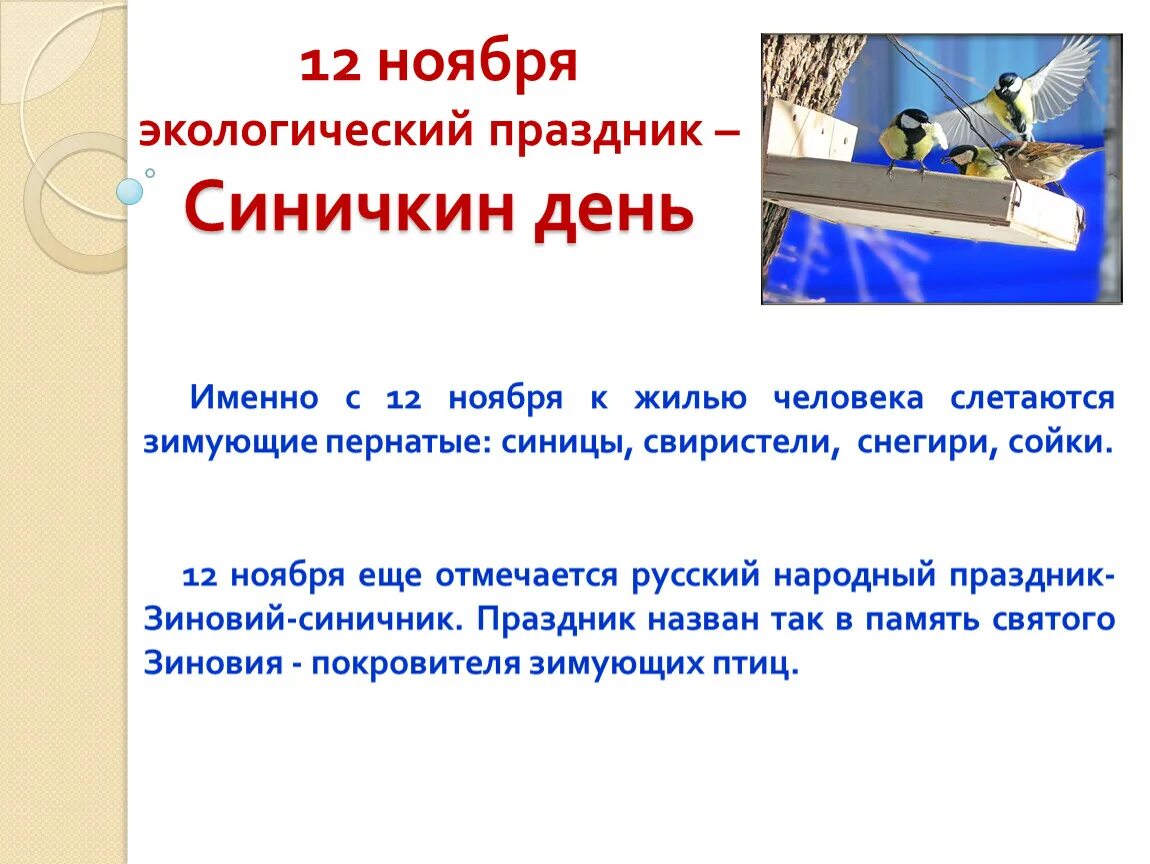 12 ноября
экологический праздник –
Синичкин день

Именно с 12 ноября к жилью человека слетаются зимующие пернатые: синицы, свиристели, снегири, сойки.

12 ноября еще отмечается русский народный праздник- Зиновий-синичник. Праздник назван так в память святого Зиновия - покровителя зимующих птиц.